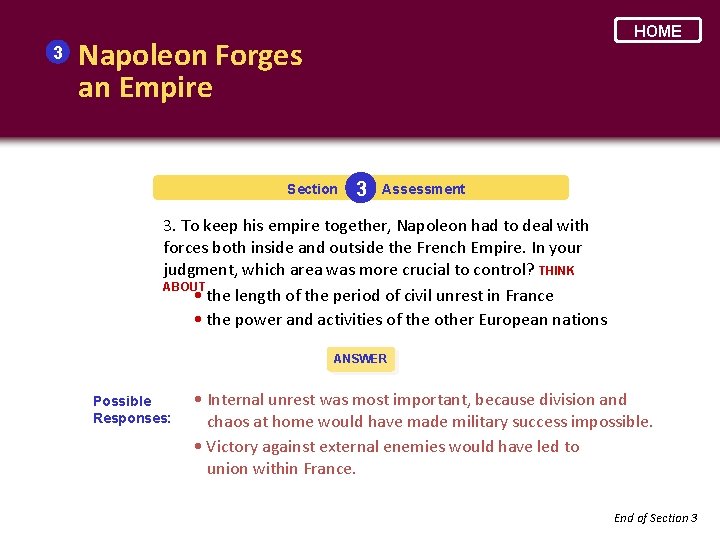 HOME

3 Napoleon Forges an Empire

Section 3 Assessment

3. To keep his empire together, Napoleon had to deal with forces both inside and outside the French Empire. In your judgment, which area was more crucial to control? THINK ABOUT

• the length of the period of civil unrest in France
• the power and activities of the other European nations

ANSWER

Possible Responses:

• Internal unrest was most important, because division and chaos at home would have made military success impossible.
• Victory against external enemies would have led to union within France.

End of Section 3